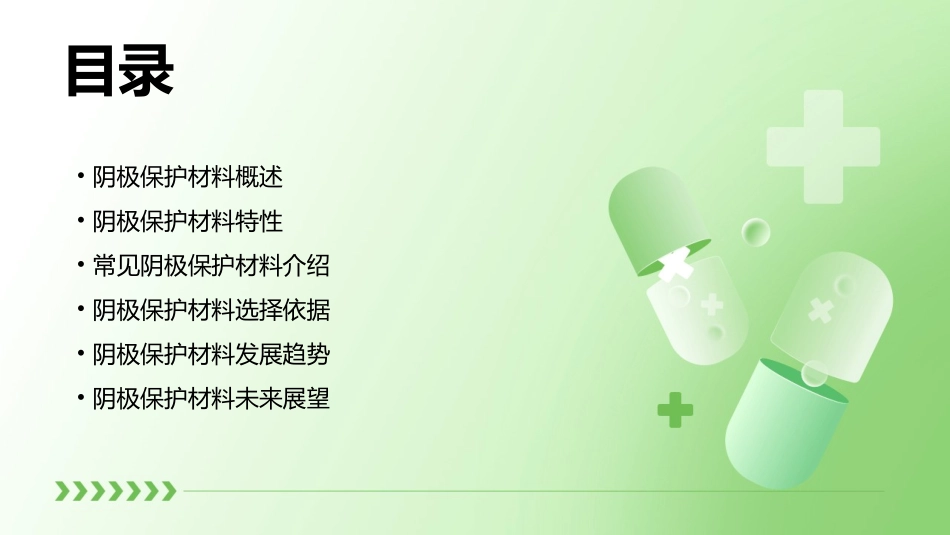 目录

• 阴极保护材料概述
• 阴极保护材料特性
• 常见阴极保护材料介绍
• 阴极保护材料选择依据
• 阴极保护材料发展趋势
• 阴极保护材料未来展望